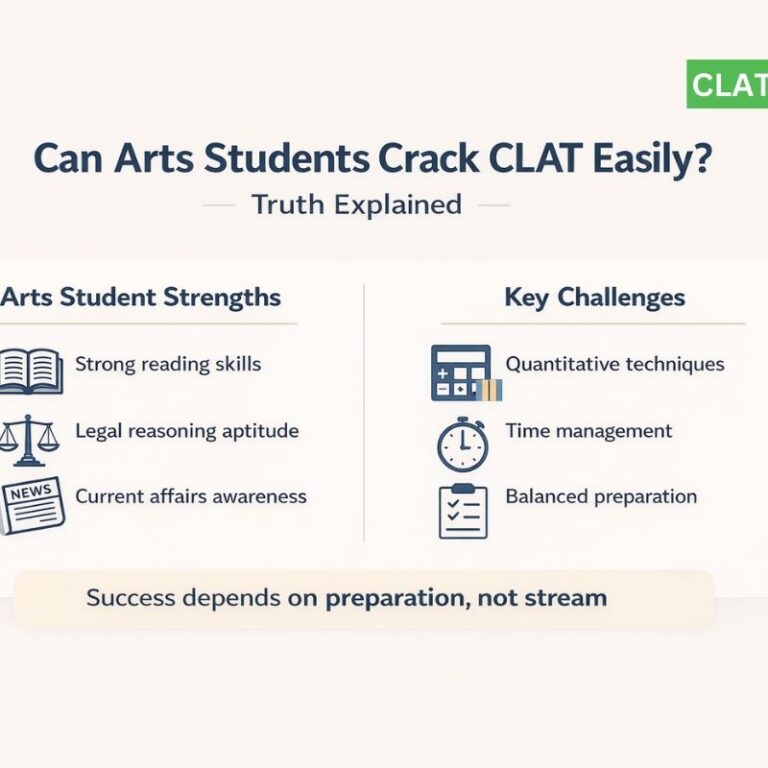 CLAT

Can Arts Students Crack CLAT Easily?

Truth Explained

Arts Student Strengths

Strong reading skills

Legal reasoning aptitude

NEWS

Current affairs awareness

Key Challenges

Quantitative techniques

Time management

Balanced preparation

Success depends on preparation, not stream